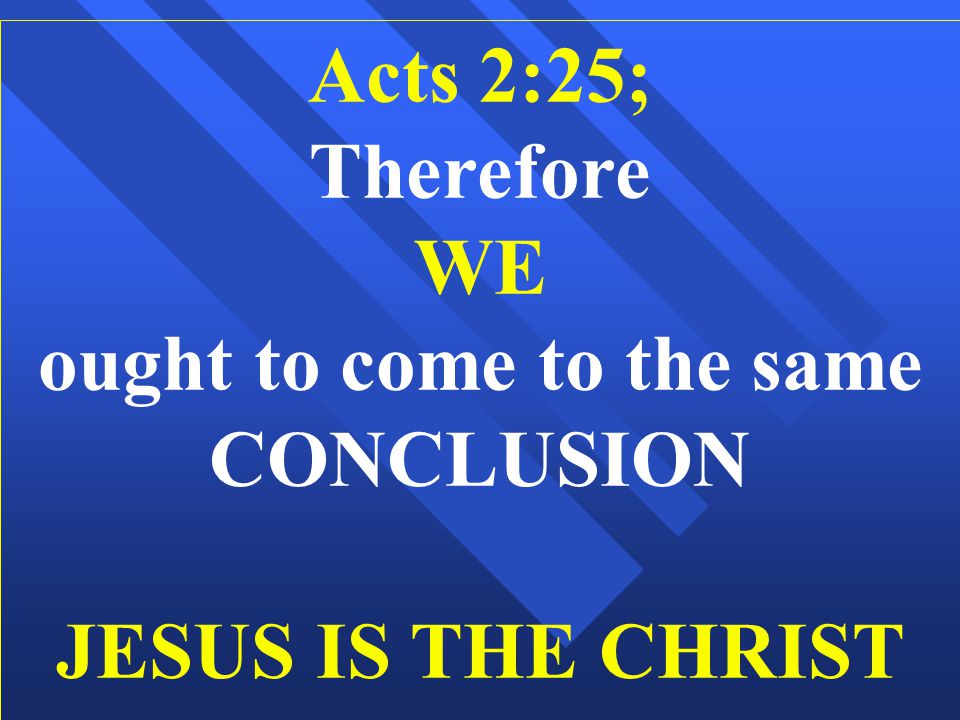 Acts 2:25;
Therefore
WE
ought to come to the same
CONCLUSION

JESUS IS THE CHRIST